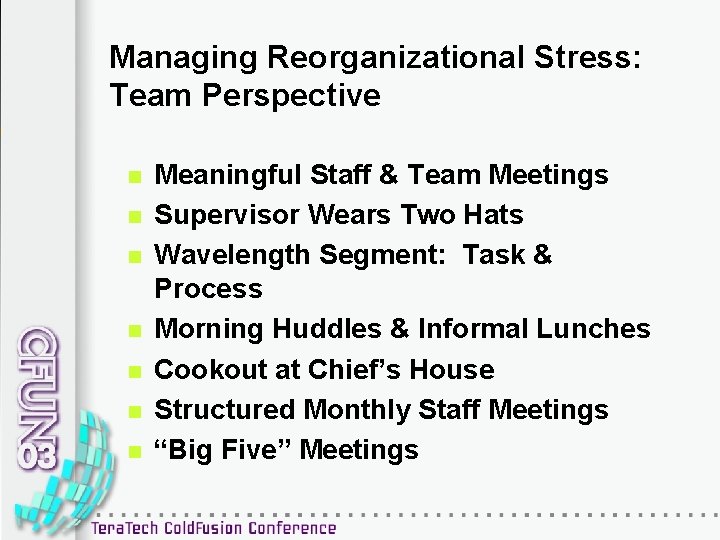 Managing Reorganizational Stress: Team Perspective

- Meaningful Staff & Team Meetings
- Supervisor Wears Two Hats
- Wavelength Segment: Task & Process
- Morning Huddles & Informal Lunches
- Cookout at Chief's House
- Structured Monthly Staff Meetings
- "Big Five" Meetings

CFUN 03

TeraTech ColdFusion Conference